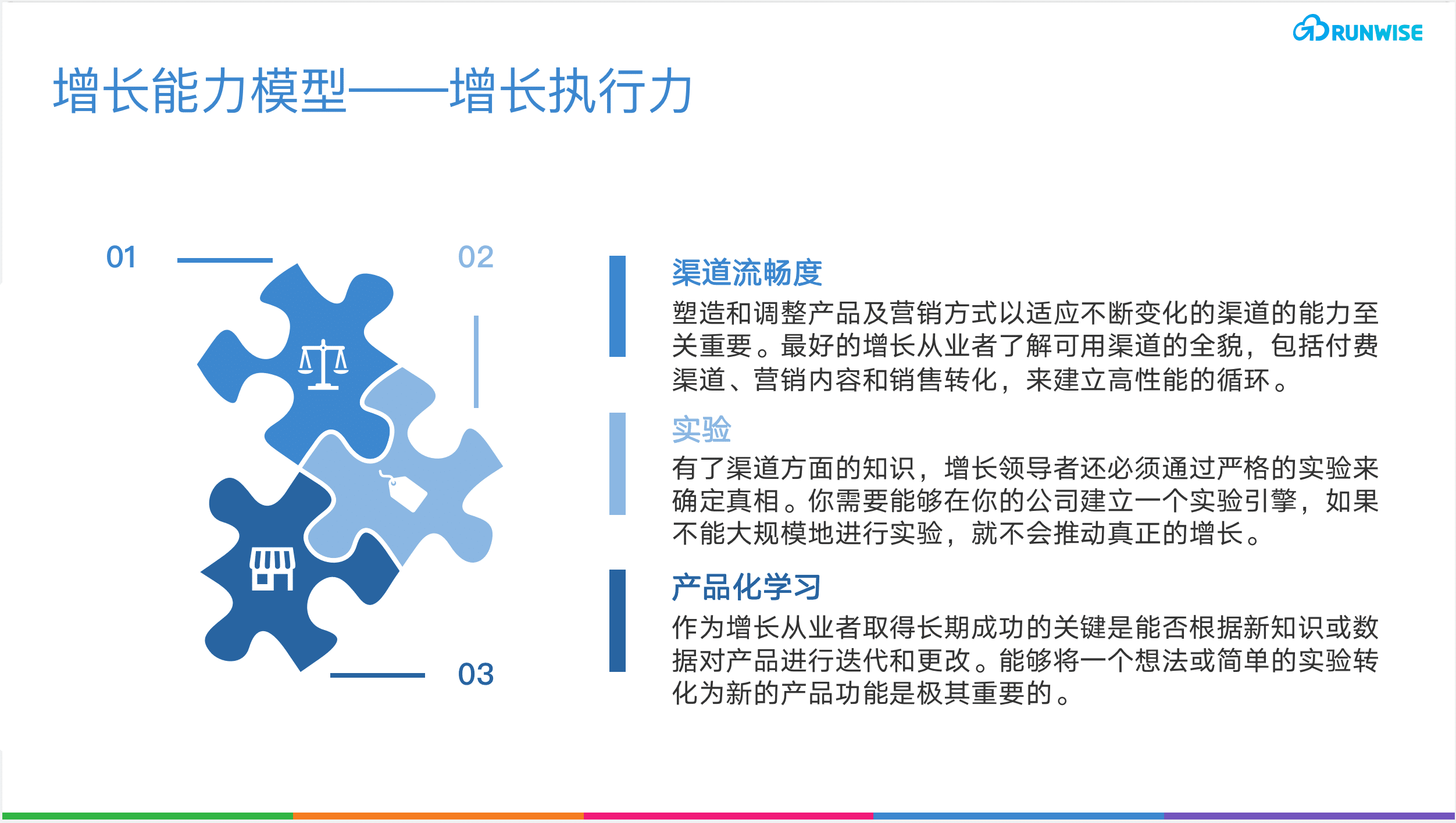 RUNWISE

增长能力模型——增长执行力

01

02

03

渠道流畅度

塑造和调整产品及营销方式以适应不断变化的渠道的能力至关重要。最好的增长从业者了解可用渠道的全貌，包括付费渠道、营销内容和销售转化，来建立高性能的循环。

实验

有了渠道方面的知识，增长领导者还必须通过严格的实验来确定真相。你需要能够在你的公司建立一个实验引擎，如果不能大规模地进行实验，就不会推动真正的增长。

产品化学习

作为增长从业者取得长期成功的关键是能否根据新知识或数据对产品进行迭代和更改。能够将一个想法或简单的实验转化为新的产品功能是极其重要的。